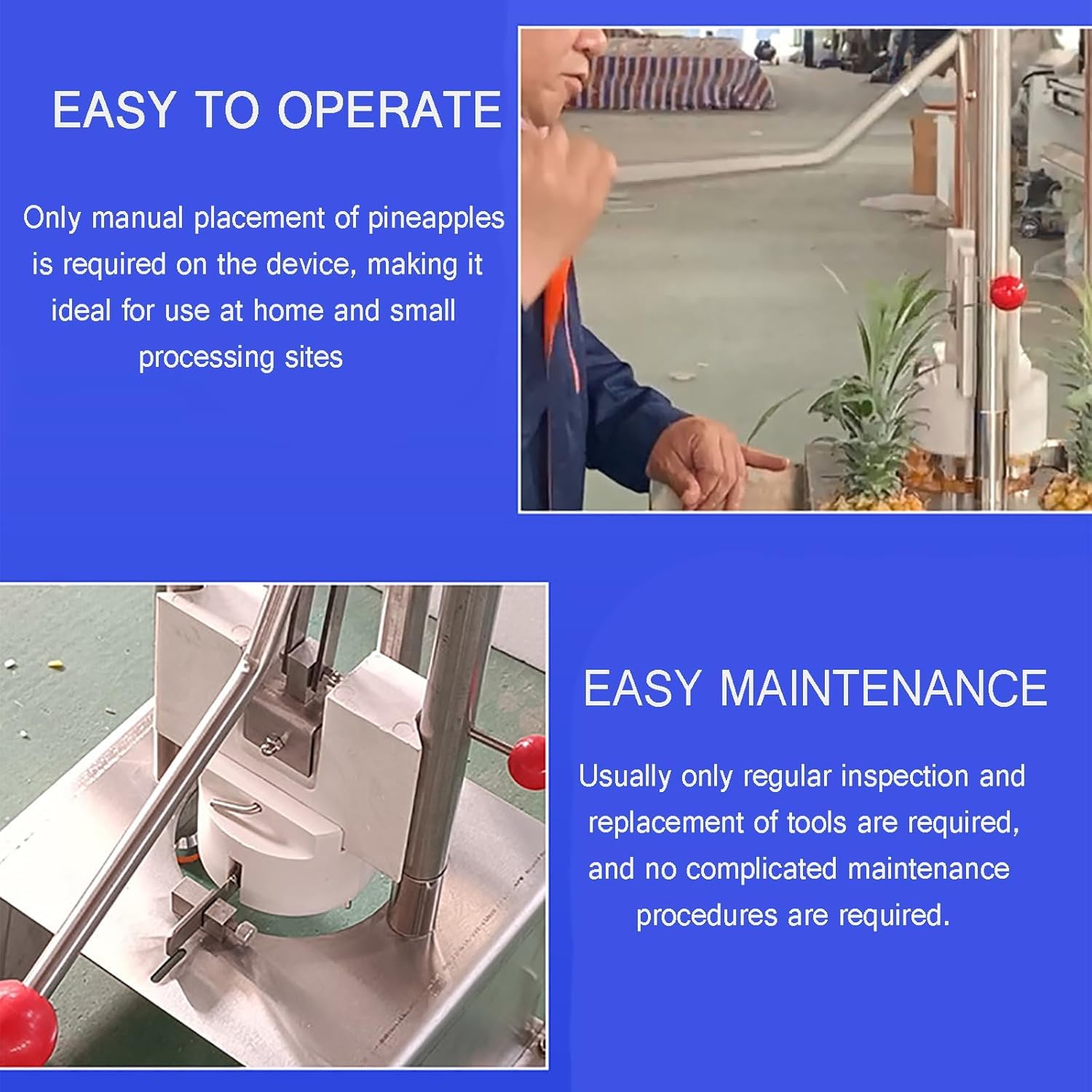 EASY TO OPERATE

Only manual placement of pineapples is required on the device, making it ideal for use at home and small processing sites

EASY MAINTENANCE

Usually only regular inspection and replacement of tools are required, and no complicated maintenance procedures are required.